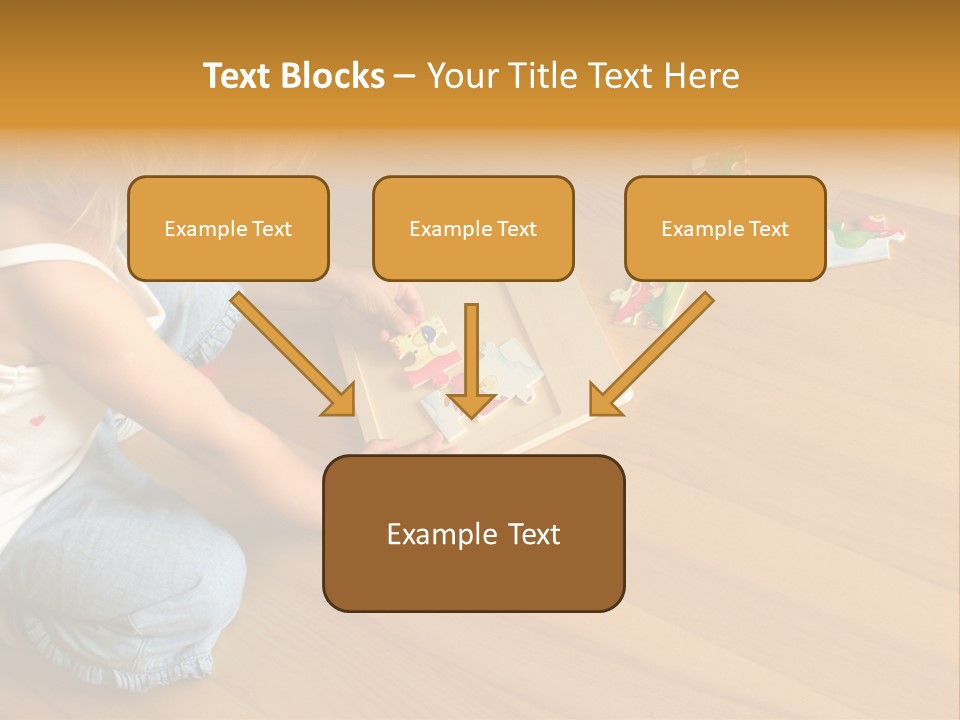 Text Blocks – Your Title Text Here

Example Text

Example Text

Example Text

Example Text